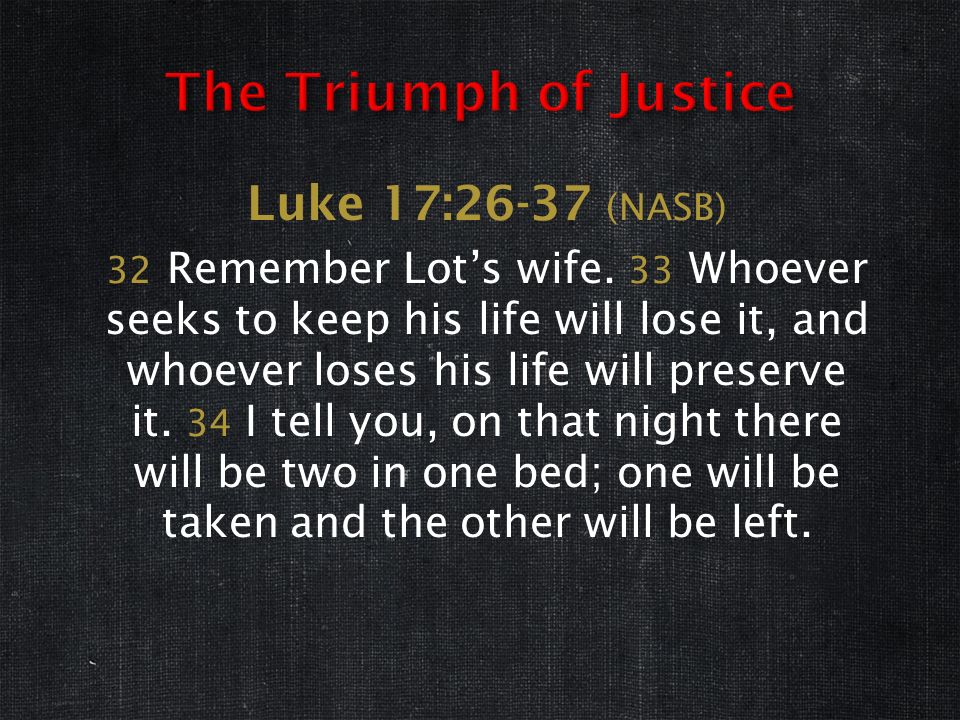 The Triumph of Justice

Luke 17:26-37 (NASB)

32 Remember Lot’s wife. 33 Whoever seeks to keep his life will lose it, and whoever loses his life will preserve it. 34 I tell you, on that night there will be two in one bed; one will be taken and the other will be left.